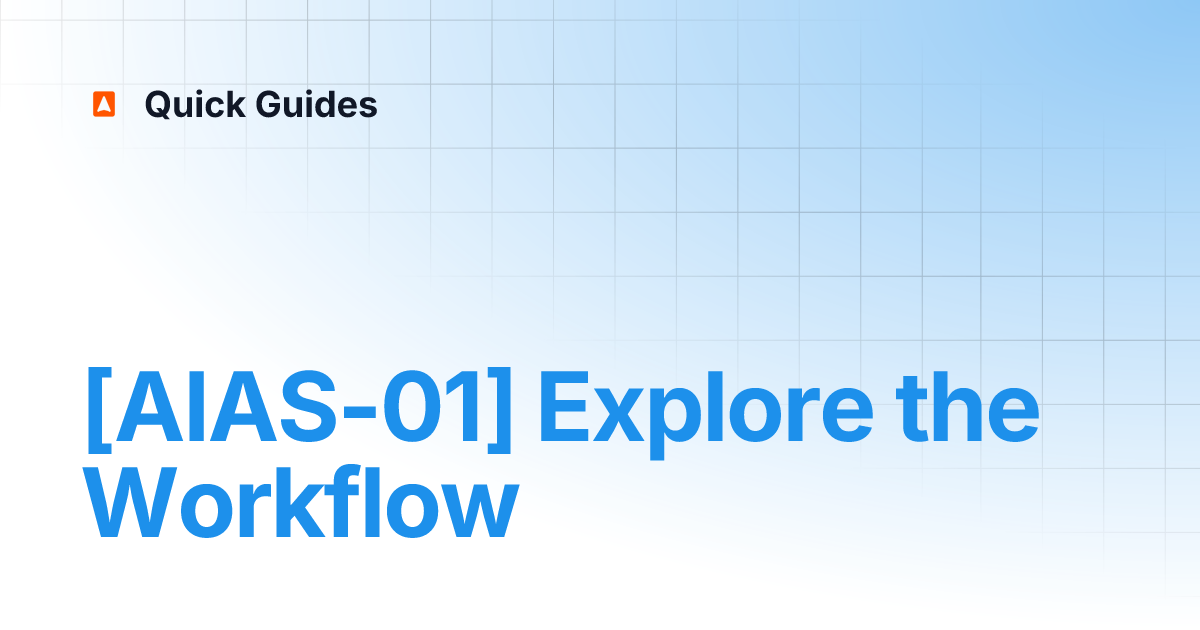 Quick Guides

[AIAS-01] Explore the Workflow